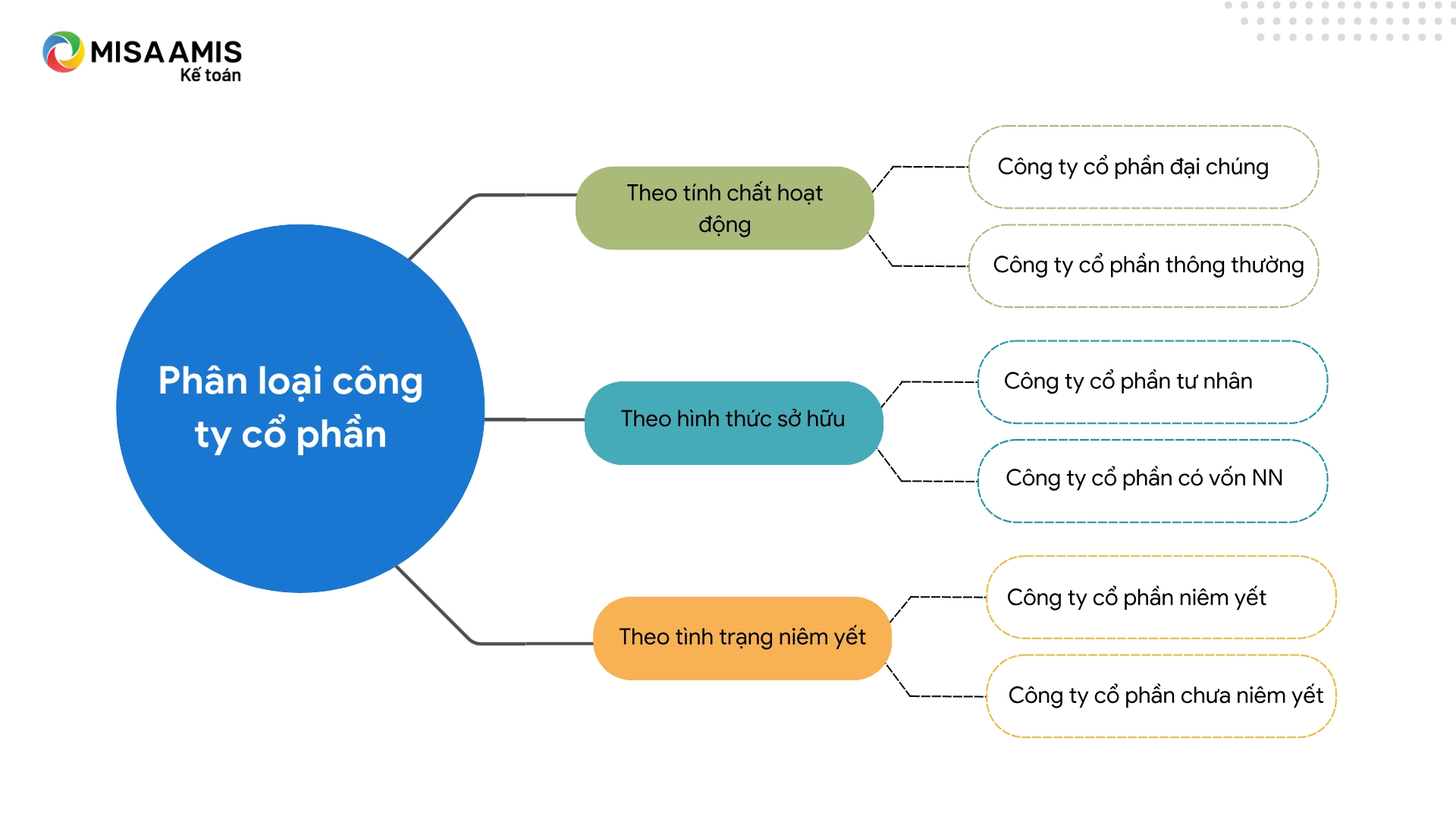 MISA AMIS
Kế toán

Phân loại công ty cổ phần

Theo tính chất hoạt động

Công ty cổ phần đại chúng

Công ty cổ phần thông thường

Theo hình thức sở hữu

Công ty cổ phần tư nhân

Công ty cổ phần có vốn NN

Theo tình trạng niêm yết

Công ty cổ phần niêm yết

Công ty cổ phần chưa niêm yết